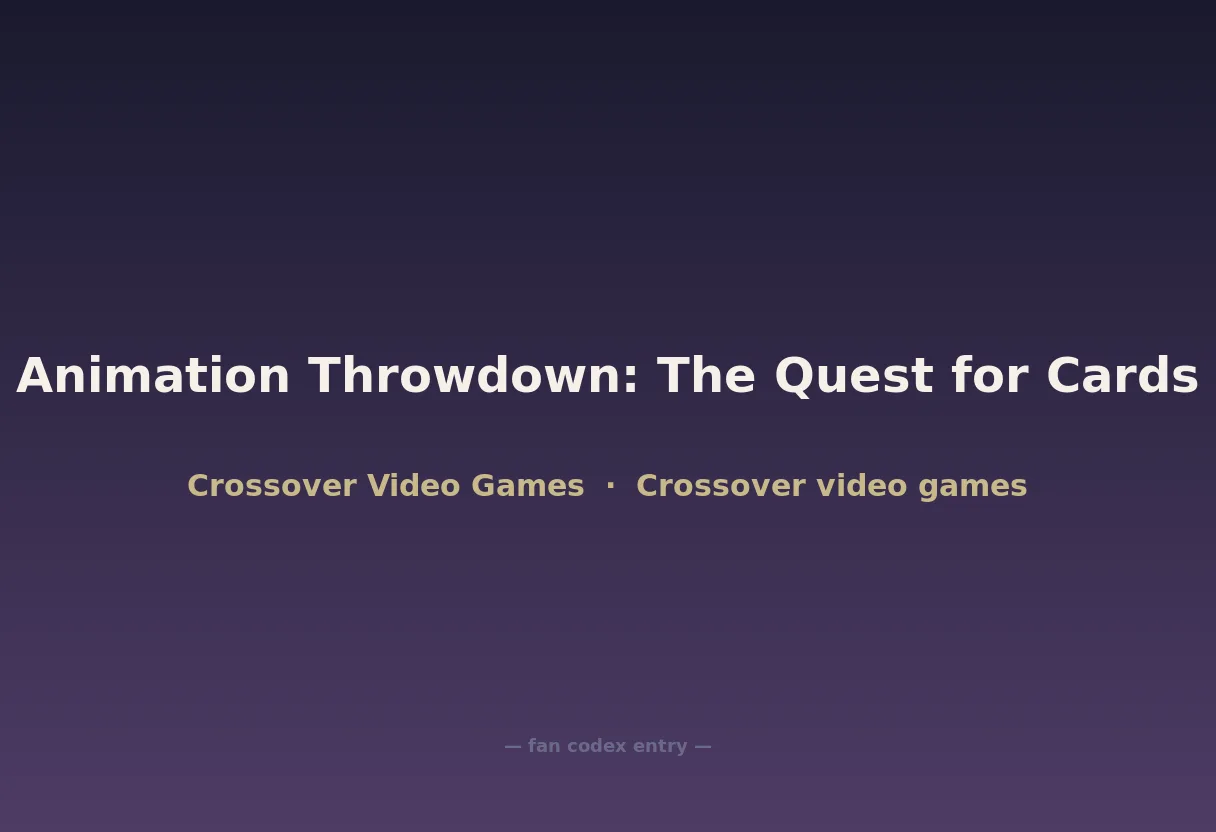 Animation Throwdown: The Quest for Cards

Crossover Video Games · Crossover video games

— fan codex entry —